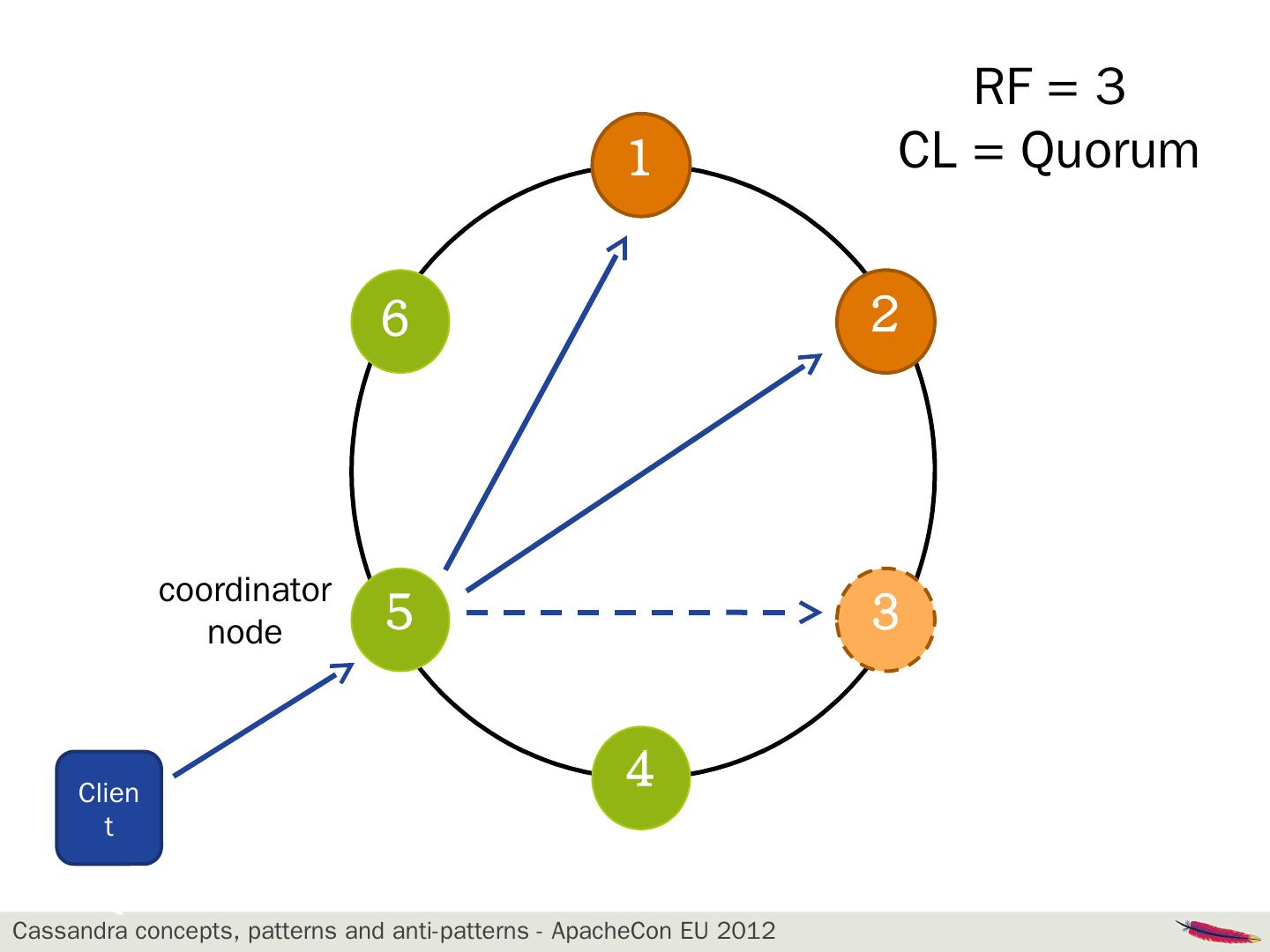 RF = 3
CL = Quorum

1

6

2

coordinator node

5

3

4

Clien t

Cassandra concepts, patterns and anti-patterns - ApacheCon EU 2012